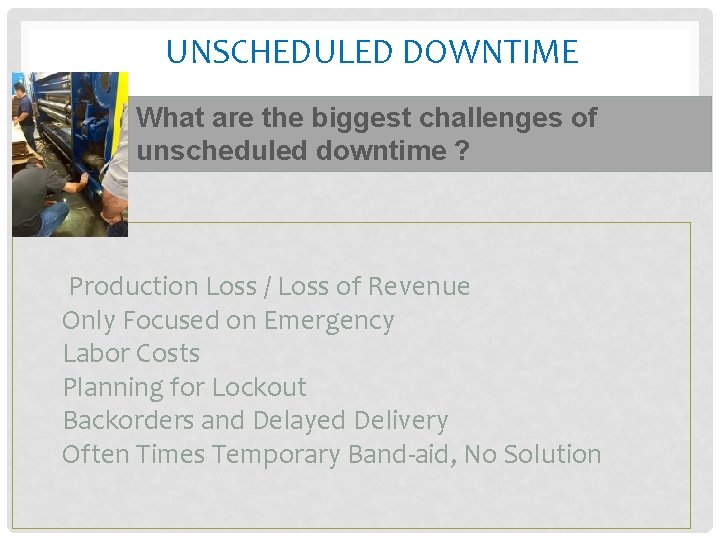 UNSCHEDULED DOWNTIME

What are the biggest challenges of unscheduled downtime ?

Production Loss / Loss of Revenue
Only Focused on Emergency
Labor Costs
Planning for Lockout
Backorders and Delayed Delivery
Often Times Temporary Band-aid, No Solution